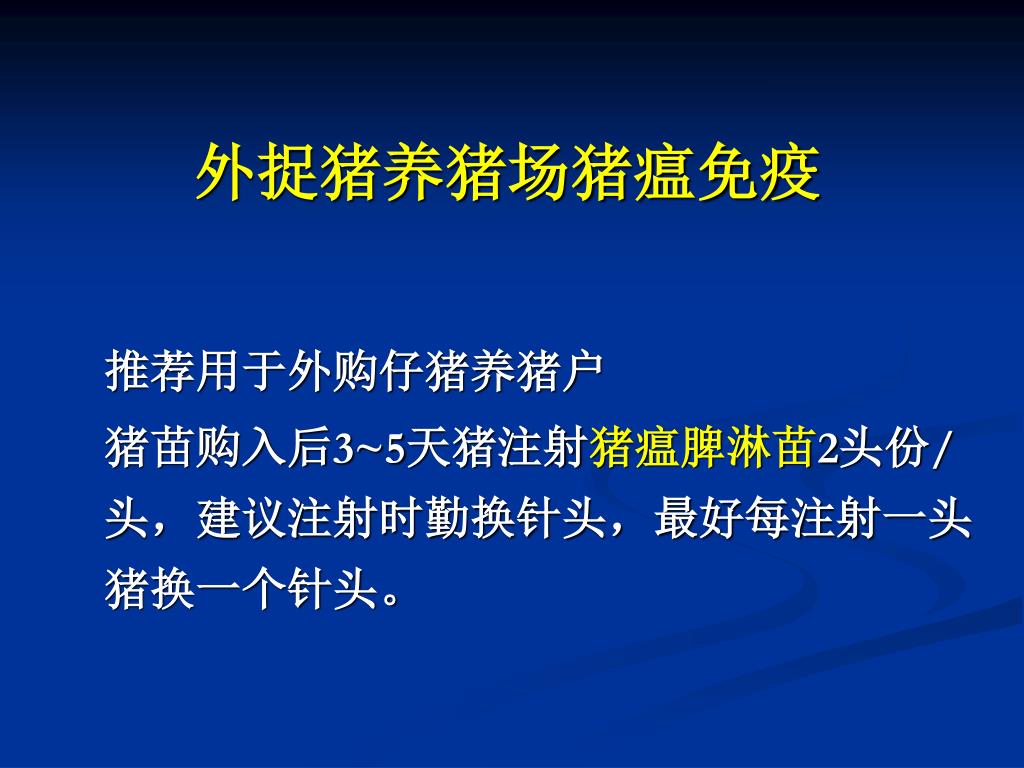 外捉猪养猪场猪瘟免疫

推荐用于外购仔猪养猪户

猪苗购入后3~5天猪注射猪瘟脾淋苗2头份/头，建议注射时勤换针头，最好每注射一头猪换一个针头。